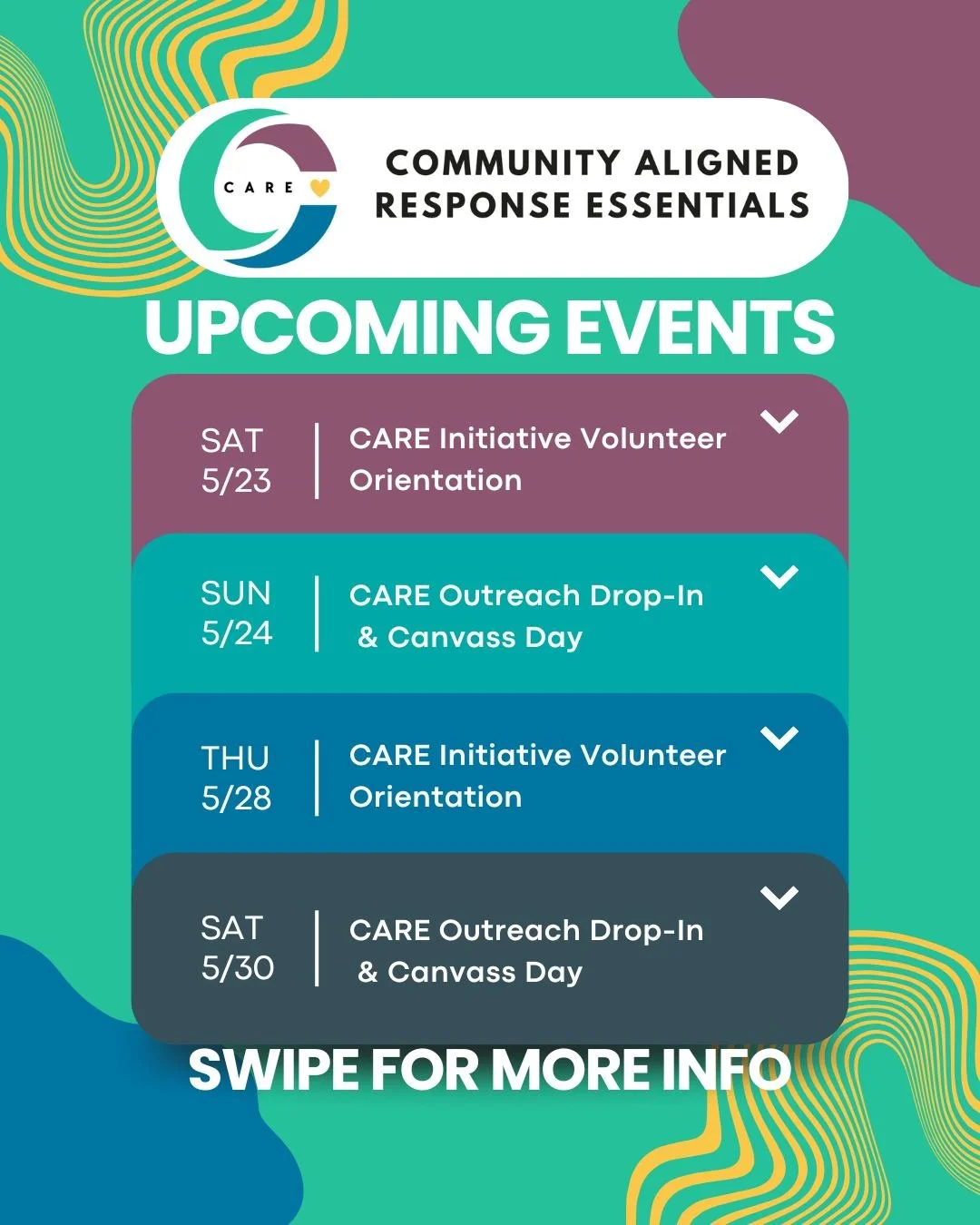 CARE

COMMUNITY ALIGNED RESPONSE ESSENTIALS

UPCOMING EVENTS

SAT 5/23 | CARE Initiative Volunteer Orientation

SUN 5/24 | CARE Outreach Drop-In & Canvass Day

THU 5/28 | CARE Initiative Volunteer Orientation

SAT 5/30 | CARE Outreach Drop-In & Canvass Day

SWIPE FOR MORE INFO